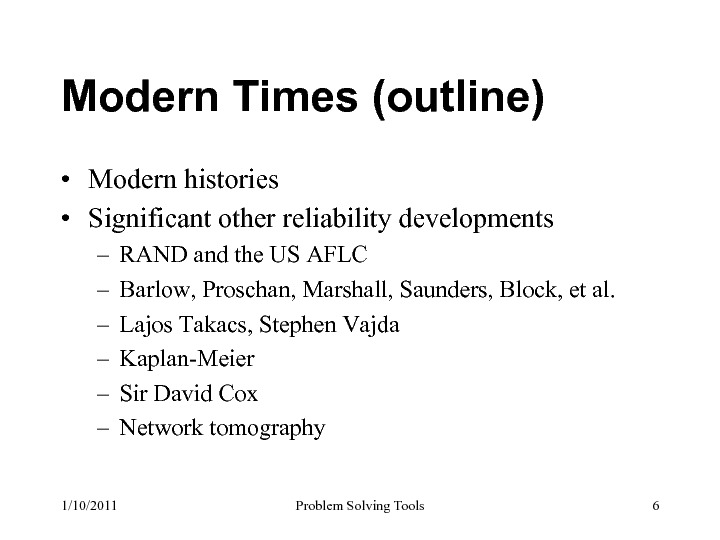 Modern Times (outline)

• Modern histories
• Significant other reliability developments
– RAND and the US AFLC
– Barlow, Proschan, Marshall, Saunders, Block, et al.
– Lajos Takacs, Stephen Vajda
– Kaplan-Meier
– Sir David Cox
– Network tomography

1/10/2011 Problem Solving Tools 6